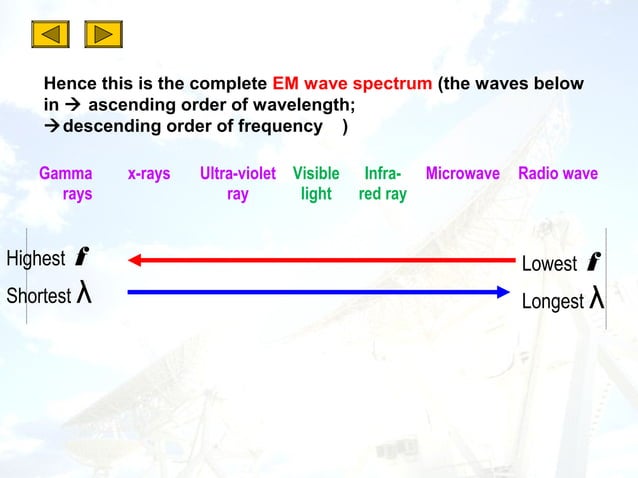 Hence this is the complete EM wave spectrum (the waves below in → ascending order of wavelength;
→descending order of frequency )

Gamma rays x-rays Ultra-violet ray Visible light Infra-red ray Microwave Radio wave

Highest $f$
Shortest $\lambda$

Lowest $f$
Longest $\lambda$